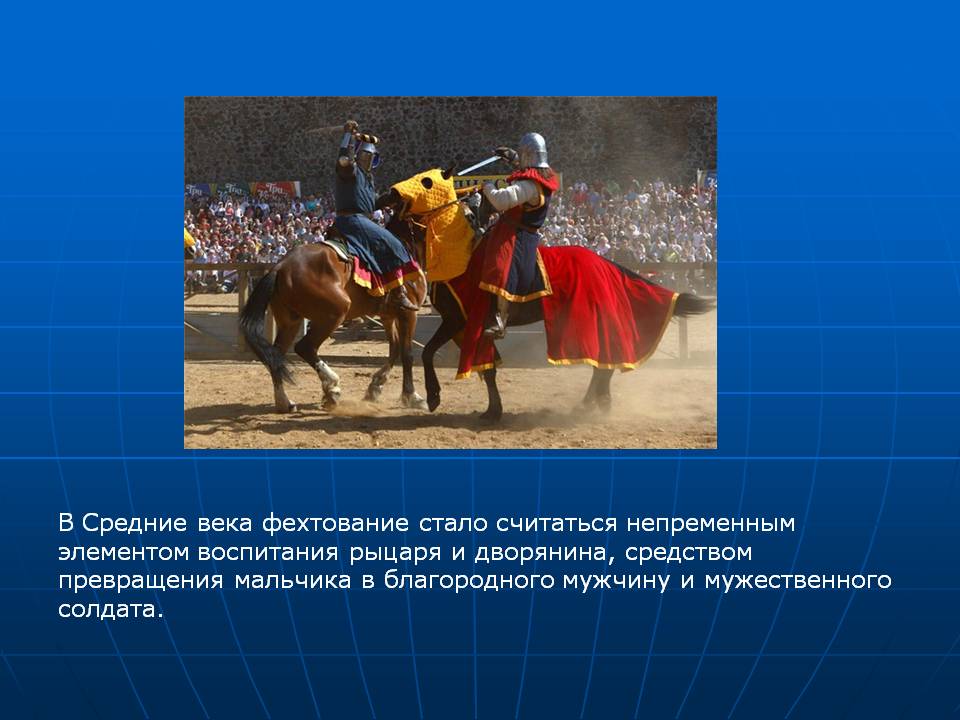 В Средние века фехтование стало считаться непременным элементом воспитания рыцаря и дворянина, средством превращения мальчика в благородного мужчину и мужественного солдата.